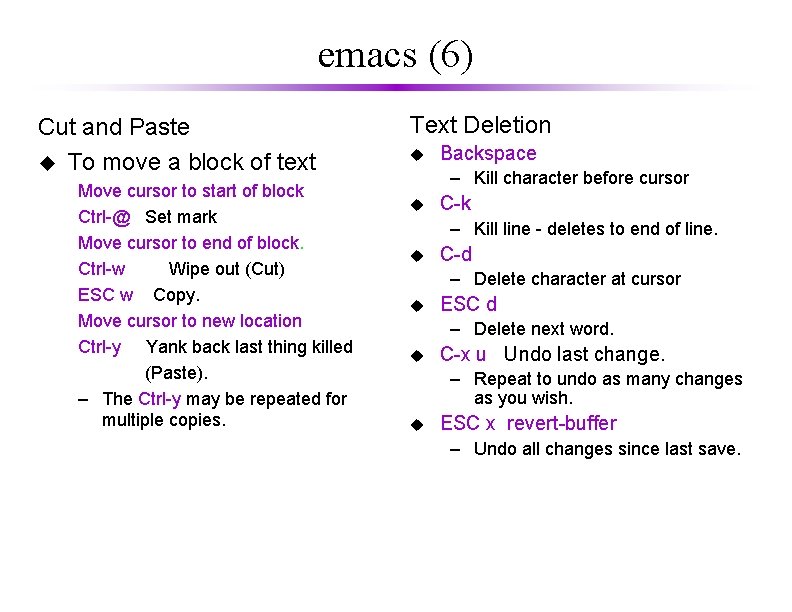 emacs (6)

Cut and Paste

◆ To move a block of text

Move cursor to start of block

Ctrl-@ Set mark

Move cursor to end of block.

Ctrl-w Wipe out (Cut)

ESC w Copy.

Move cursor to new location

Ctrl-y Yank back last thing killed (Paste).

– The Ctrl-y may be repeated for multiple copies.

Text Deletion

◆ Backspace

– Kill character before cursor

◆ C-k

– Kill line - deletes to end of line.

◆ C-d

– Delete character at cursor

◆ ESC d

– Delete next word.

◆ C-x u Undo last change.

– Repeat to undo as many changes as you wish.

◆ ESC x revert-buffer

– Undo all changes since last save.